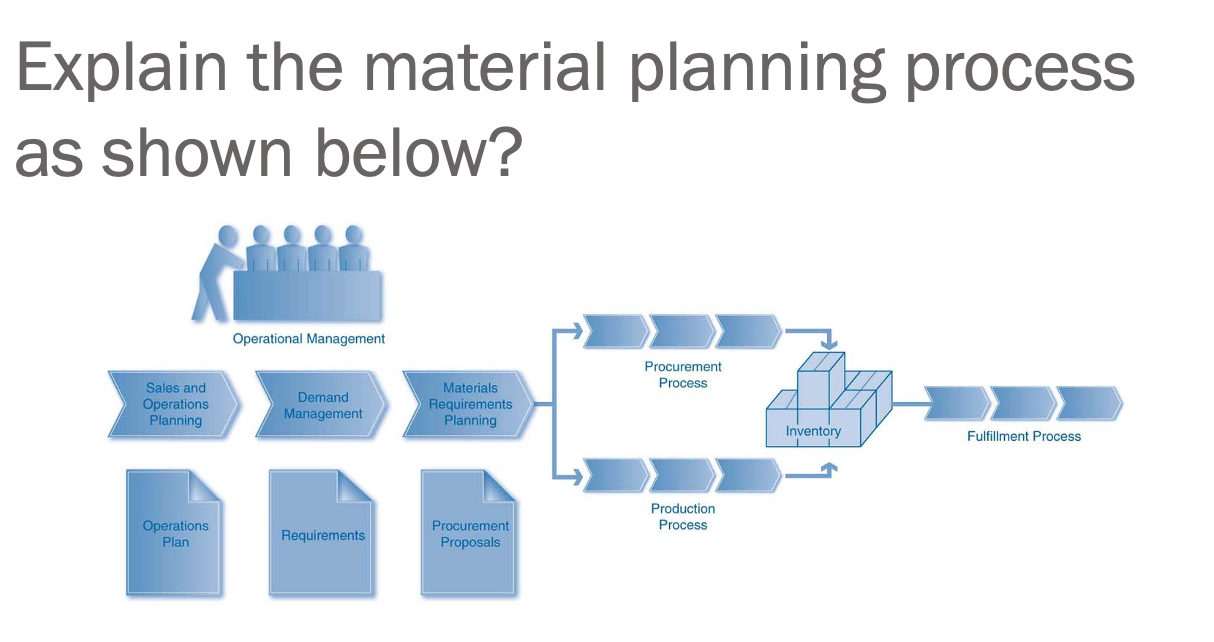 Explain the material planning process as shown below?

Operational Management

Sales and Operations Planning

Demand Management

Materials Requirements Planning

Procurement Process

Inventory

Fulfillment Process

Production Process

Operations Plan

Requirements

Procurement Proposals